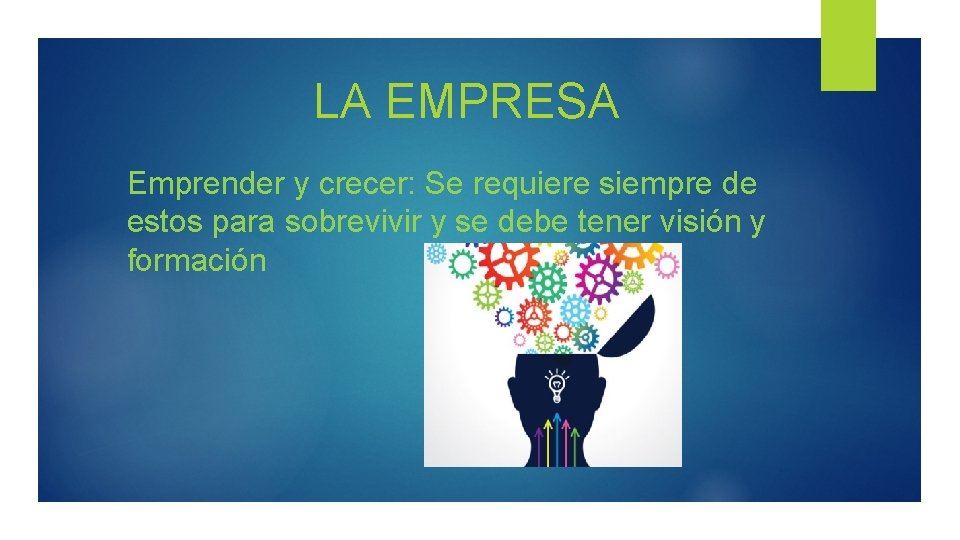 LA EMPRESA

Emprender y crecer: Se requiere siempre de estos para sobrevivir y se debe tener visión y formación